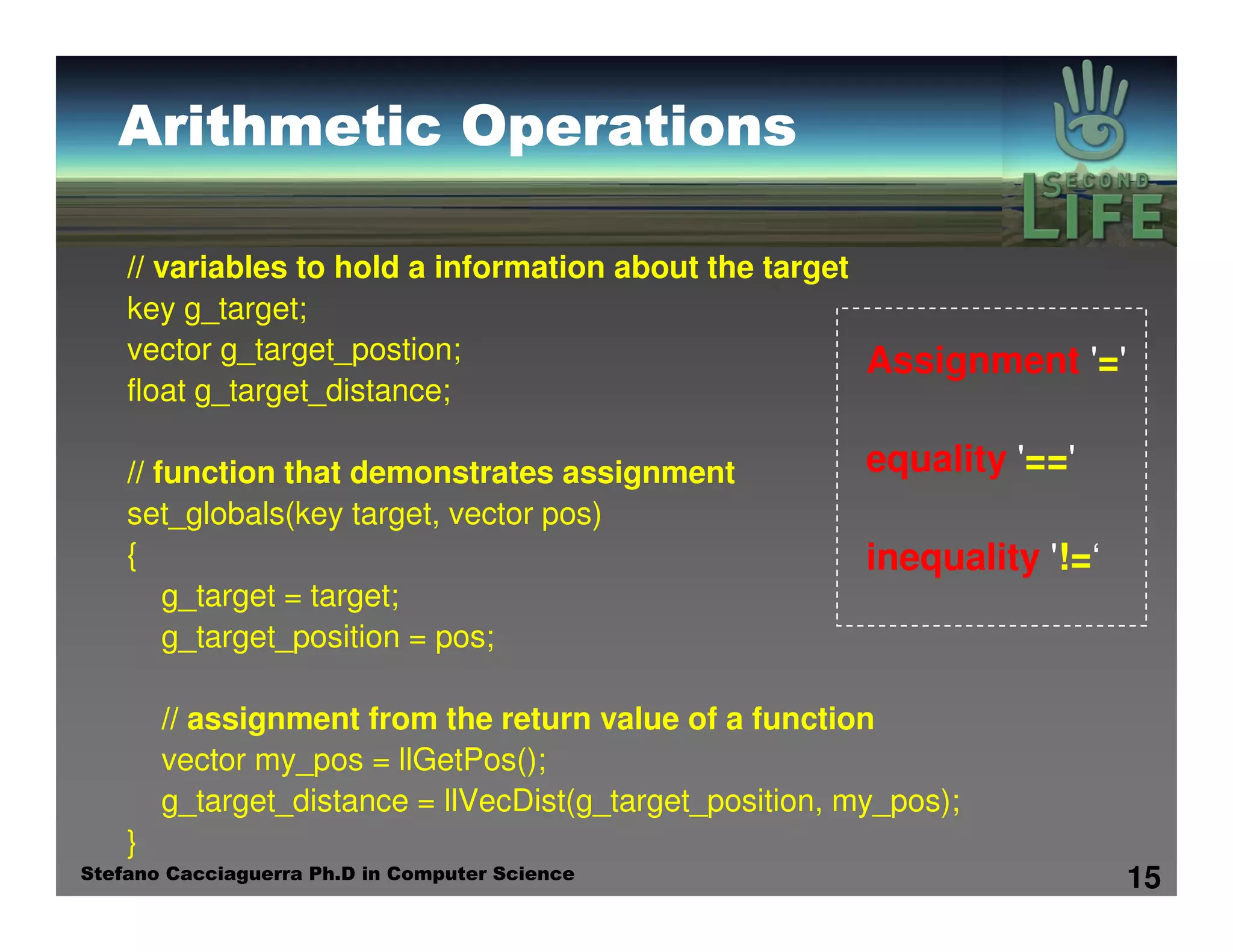 Arithmetic Operations

SECOND LIFE

// variables to hold a information about the target
key g_target;
vector g_target_postion;
float g_target_distance;

// function that demonstrates assignment
set_globals(key target, vector pos)
{
g_target = target;
g_target_position = pos;

// assignment from the return value of a function
vector my_pos = llGetPos();
g_target_distance = llVecDist(g_target_position, my_pos);
}

Assignment '='

equality '=='

inequality '!=‘

Stefano Cacciaguerra Ph.D in Computer Science

15